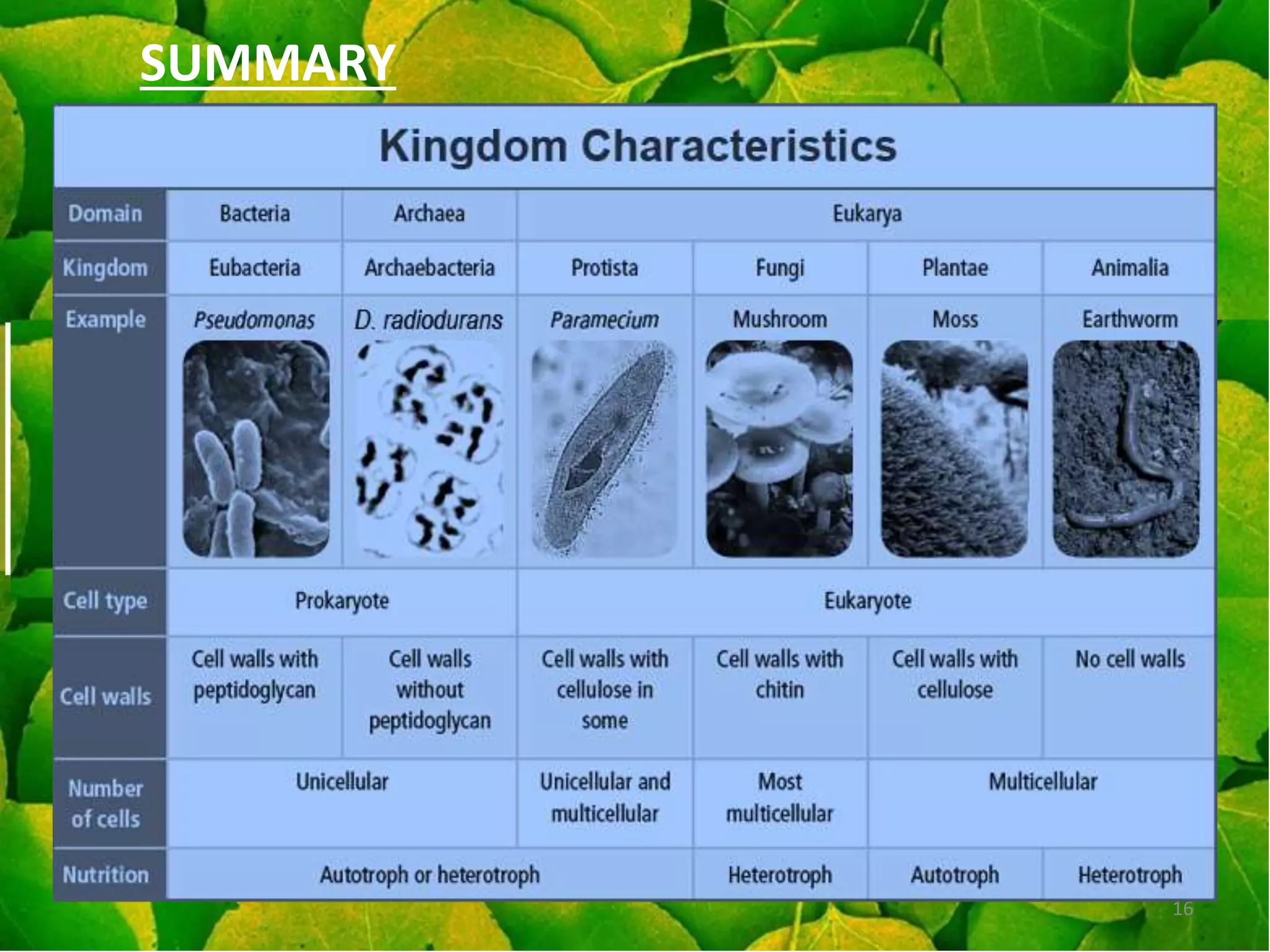 SUMMARY

Kingdom Characteristics

| Domain | Bacteria | Archaea | Eukarya | | | |
|---|---|---|---|---|---|---|
| Kingdom | Eubacteria | Archaebacteria | Protista | Fungi | Plantae | Animalia |
| Example | Pseudomonas | D. radiodurans | Paramecium | Mushroom | Moss | Earthworm |
| Cell type | Prokaryote | | Eukaryote | | | |
| Cell walls | Cell walls with peptidoglycan | Cell walls without peptidoglycan | Cell walls with cellulose in some | Cell walls with chitin | Cell walls with cellulose | No cell walls |
| Number of cells | Unicellular | | Unicellular and multicellular | Most multicellular | Multicellular | |
| Nutrition | Autotroph or heterotroph | | | Heterotroph | Autotroph | Heterotroph |

16